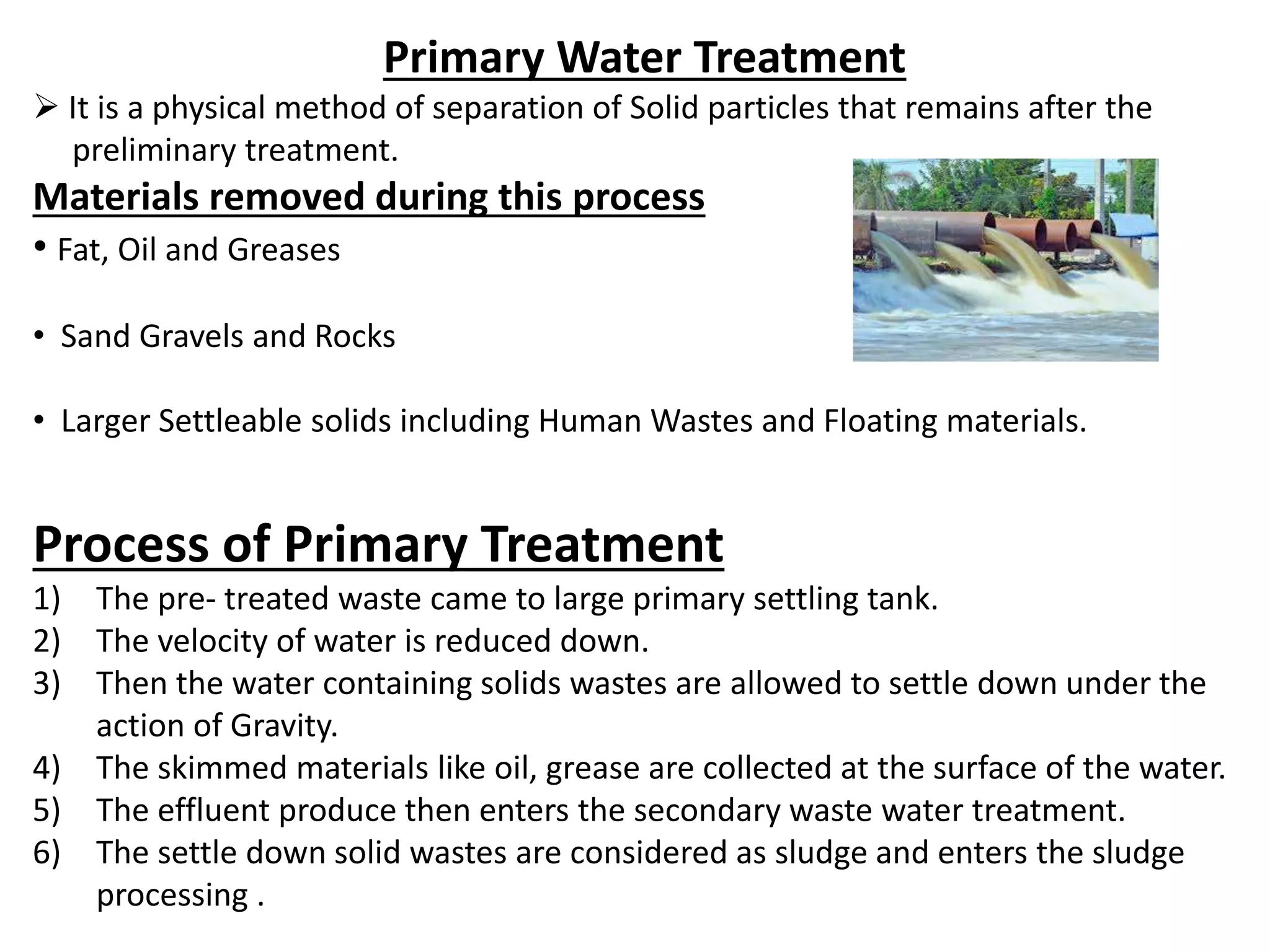 Primary Water Treatment

➢ It is a physical method of separation of Solid particles that remains after the preliminary treatment.

Materials removed during this process

• Fat, Oil and Greases

• Sand Gravels and Rocks

• Larger Settleable solids including Human Wastes and Floating materials.

Process of Primary Treatment

1) The pre- treated waste came to large primary settling tank.
2) The velocity of water is reduced down.
3) Then the water containing solids wastes are allowed to settle down under the action of Gravity.
4) The skimmed materials like oil, grease are collected at the surface of the water.
5) The effluent produce then enters the secondary waste water treatment.
6) The settle down solid wastes are considered as sludge and enters the sludge processing .